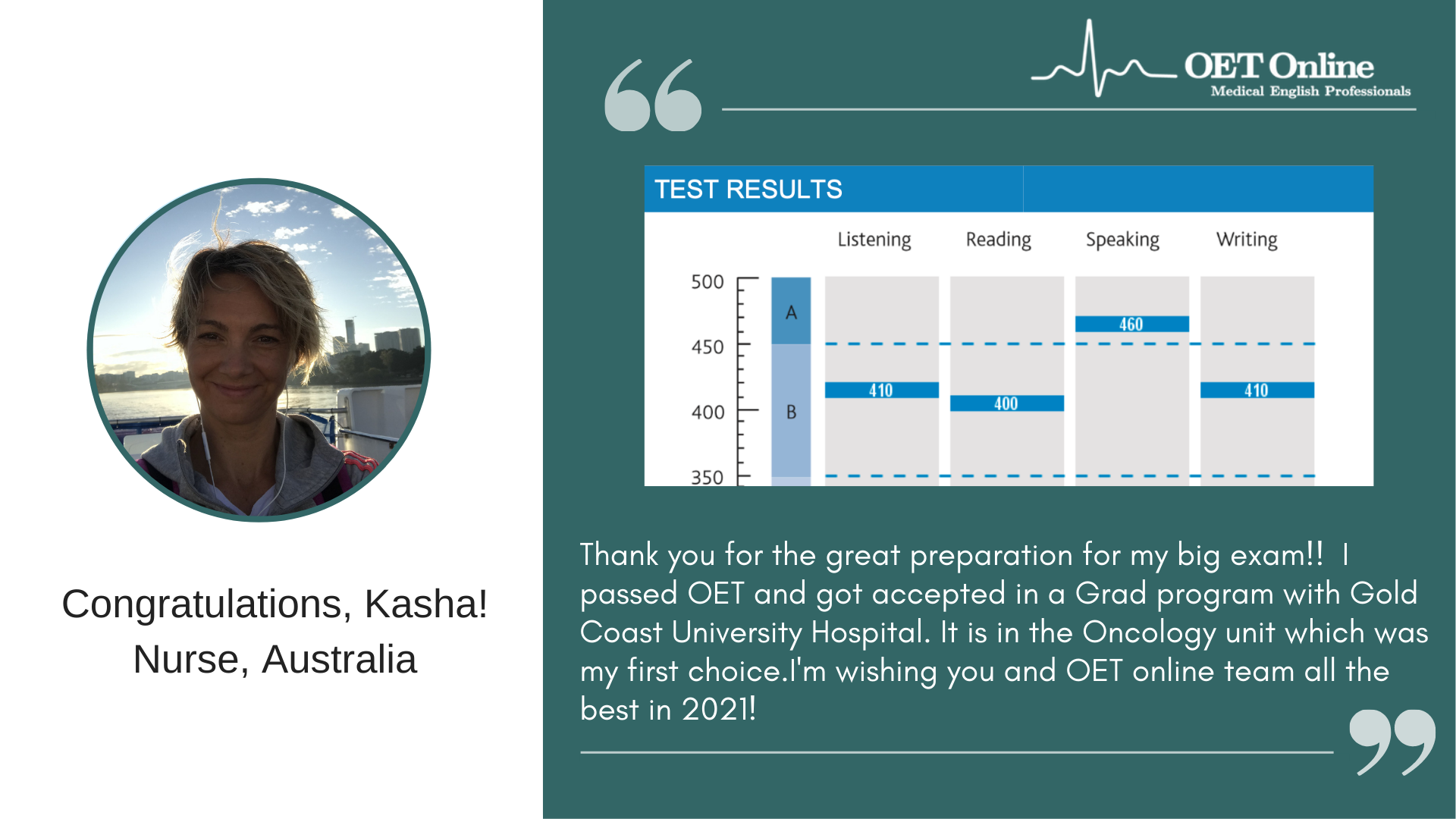 Congratulations, Kasha!
Nurse, Australia

OET Online
Medical English Professionals

TEST RESULTS

Listening Reading Speaking Writing

500
450
400
350

A
B

410
400
460
410

Thank you for the great preparation for my big exam!! I passed OET and got accepted in a Grad program with Gold Coast University Hospital. It is in the Oncology unit which was my first choice.I'm wishing you and OET online team all the best in 2021!